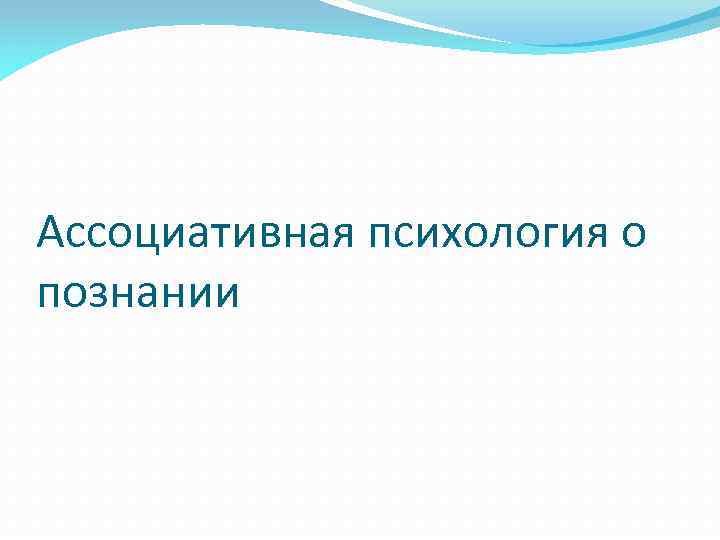 Ассоциативная психология о познании